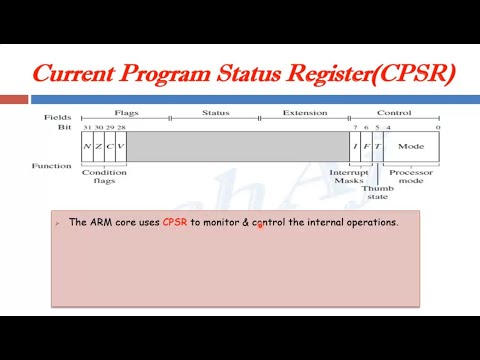 Current Program Status Register(CPSR)

Fields Flags Status Extension Control

Bit 31 30 29 28 7 6 5 4 0

N Z C V I F T Mode

Function

Condition flags

Interrupt Masks

Thumb state

Processor mode

➢ The ARM core uses CPSR to monitor & control the internal operations.